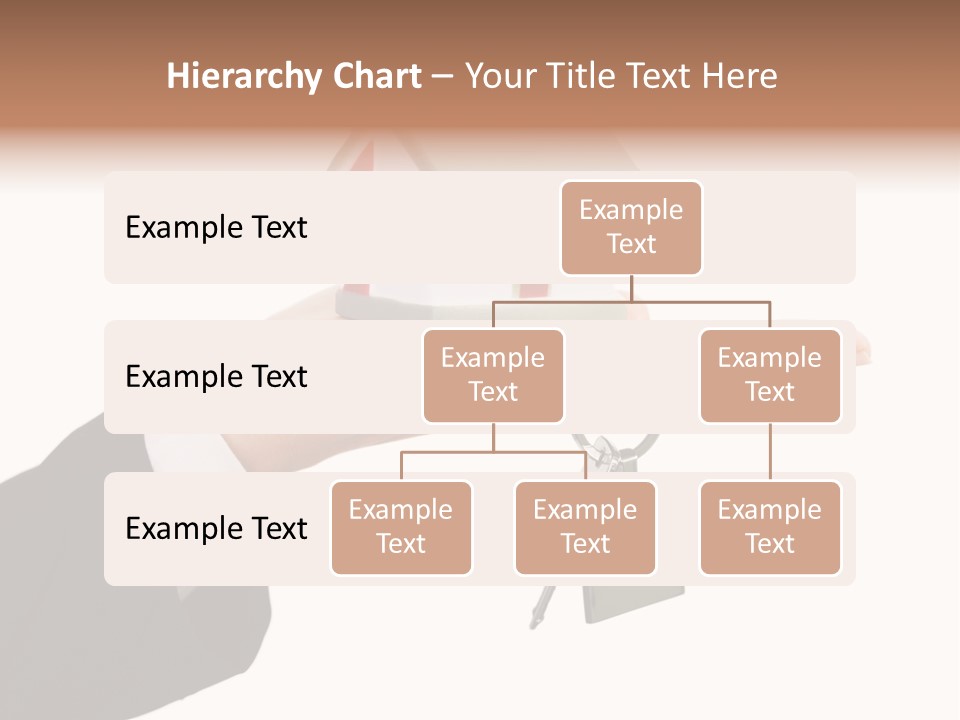 Hierarchy Chart – Your Title Text Here

Example Text

Example Text

Example Text

Example Text

Example Text

Example Text

Example Text

Example Text

Example Text